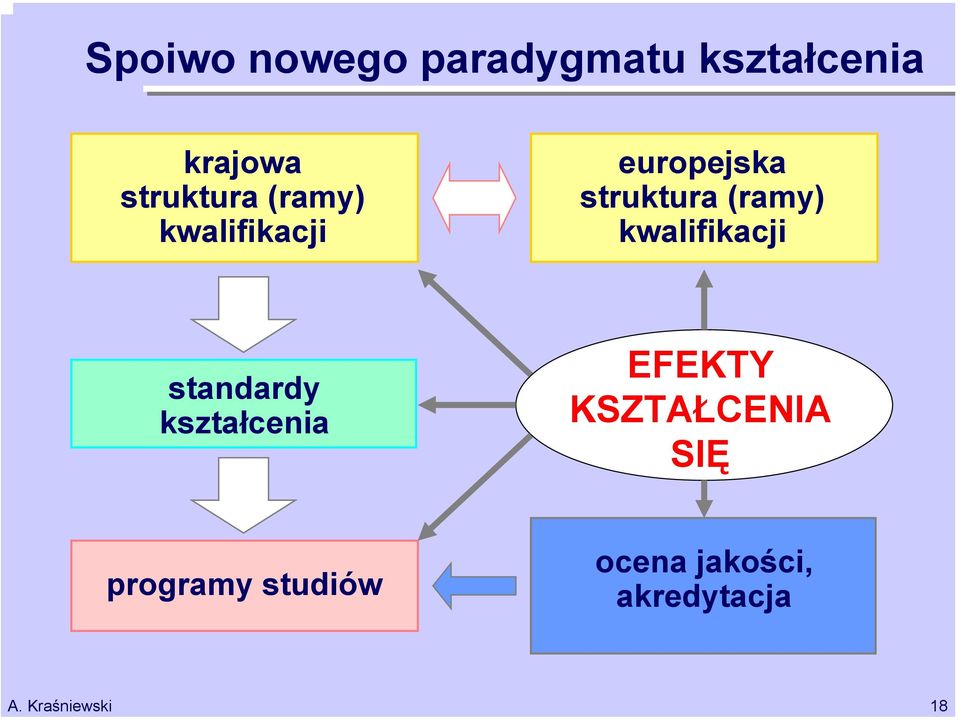 Spoiwo nowego paradygmatu kształcenia

krajowa struktura (ramy) kwalifikacji

europejska struktura (ramy) kwalifikacji

standardy kształcenia

EFEKTY KSZTAŁCENIA SIĘ

programy studiów

ocena jakości, akredytacja

A. Kraśniewski

18